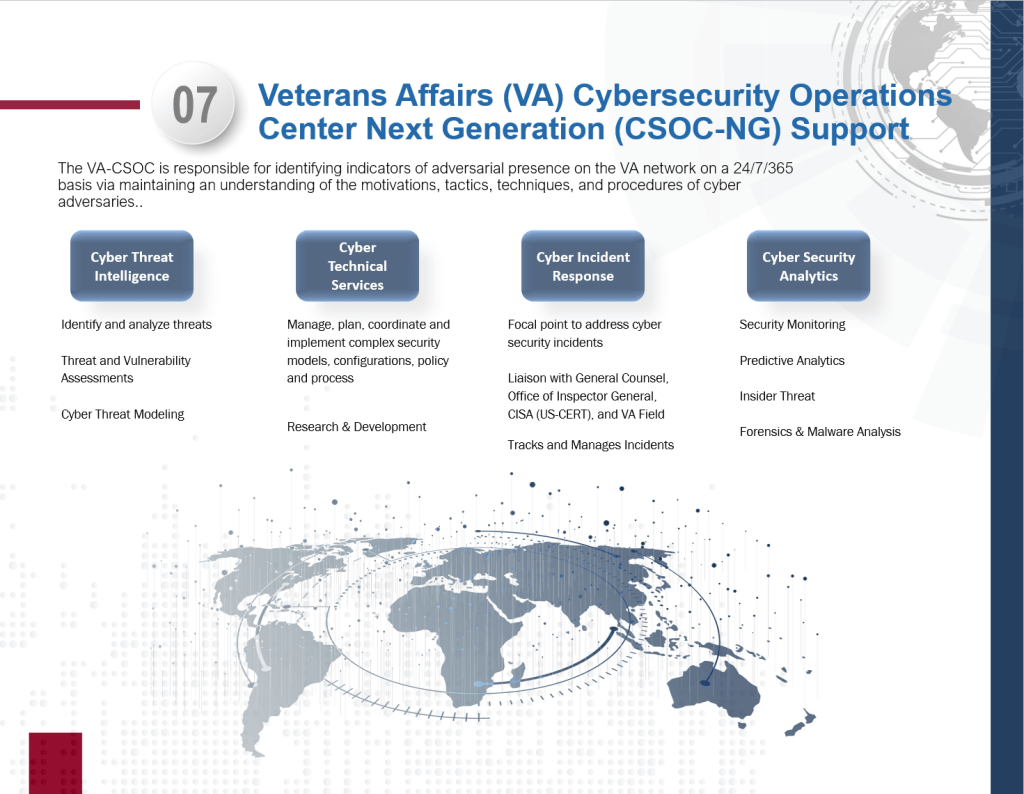 07

Veterans Affairs (VA) Cybersecurity Operations Center Next Generation (CSOC-NG) Support

The VA-CSOC is responsible for identifying indicators of adversarial presence on the VA network on a 24/7/365 basis via maintaining an understanding of the motivations, tactics, techniques, and procedures of cyber adversaries..

Cyber Threat Intelligence

Identify and analyze threats

Threat and Vulnerability Assessments

Cyber Threat Modeling

Cyber Technical Services

Manage, plan, coordinate and implement complex security models, configurations, policy and process

Research & Development

Cyber Incident Response

Focal point to address cyber security incidents

Liaison with General Counsel, Office of Inspector General, CISA (US-CERT), and VA Field

Tracks and Manages Incidents

Cyber Security Analytics

Security Monitoring

Predictive Analytics

Insider Threat

Forensics & Malware Analysis